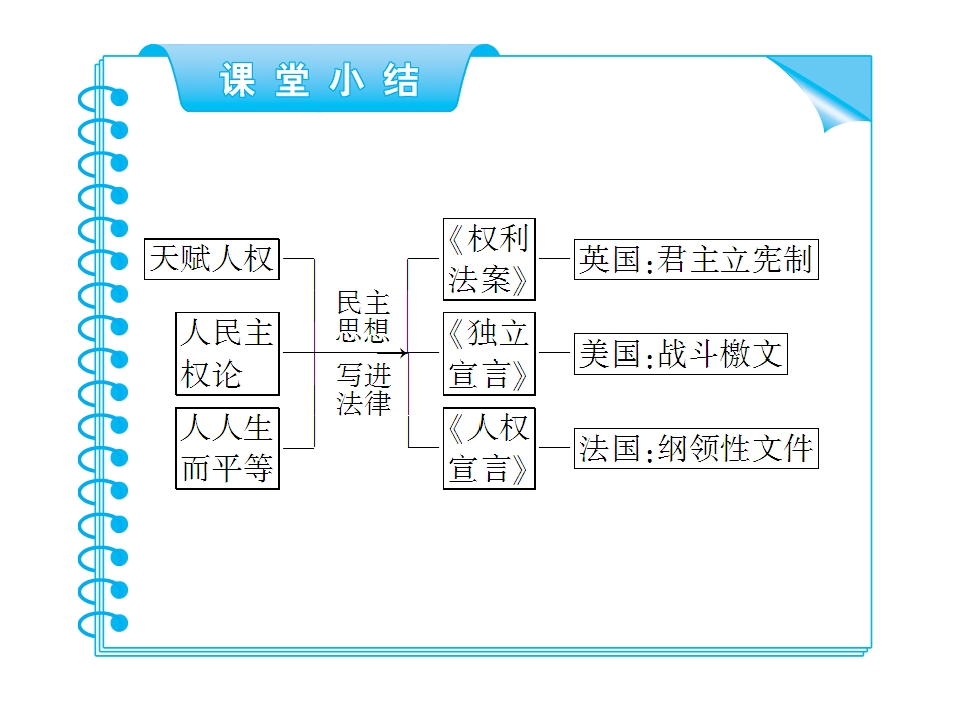 课堂小结

天赋人权

人民主权论

人人生而平等

民主思想

写进法律

《权利法案》

《独立宣言》

《人权宣言》

英国:君主立宪制

美国:战斗檄文

法国:纲领性文件